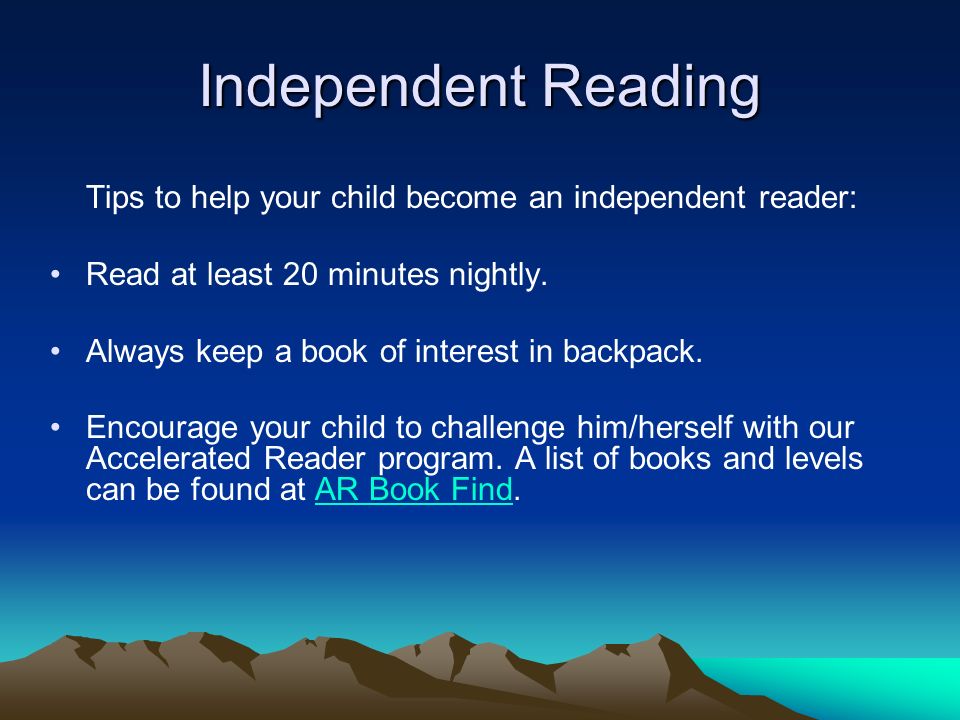 Independent Reading

Tips to help your child become an independent reader:

• Read at least 20 minutes nightly.

• Always keep a book of interest in backpack.

• Encourage your child to challenge him/herself with our Accelerated Reader program. A list of books and levels can be found at AR Book Find.